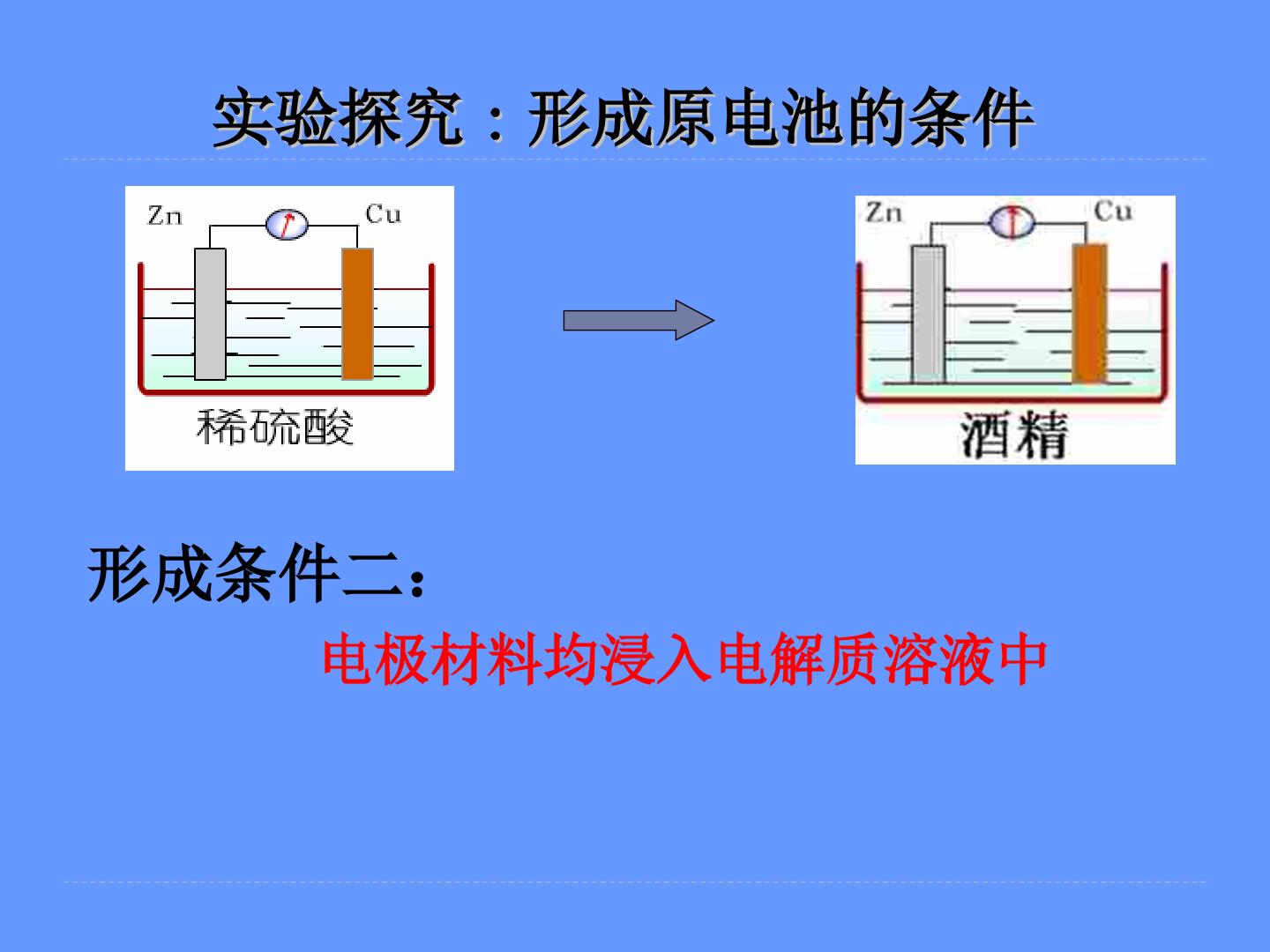 实验探究：形成原电池的条件

Zn

Cu

稀硫酸

Zn

Cu

酒精

形成条件二：

电极材料均浸入电解质溶液中